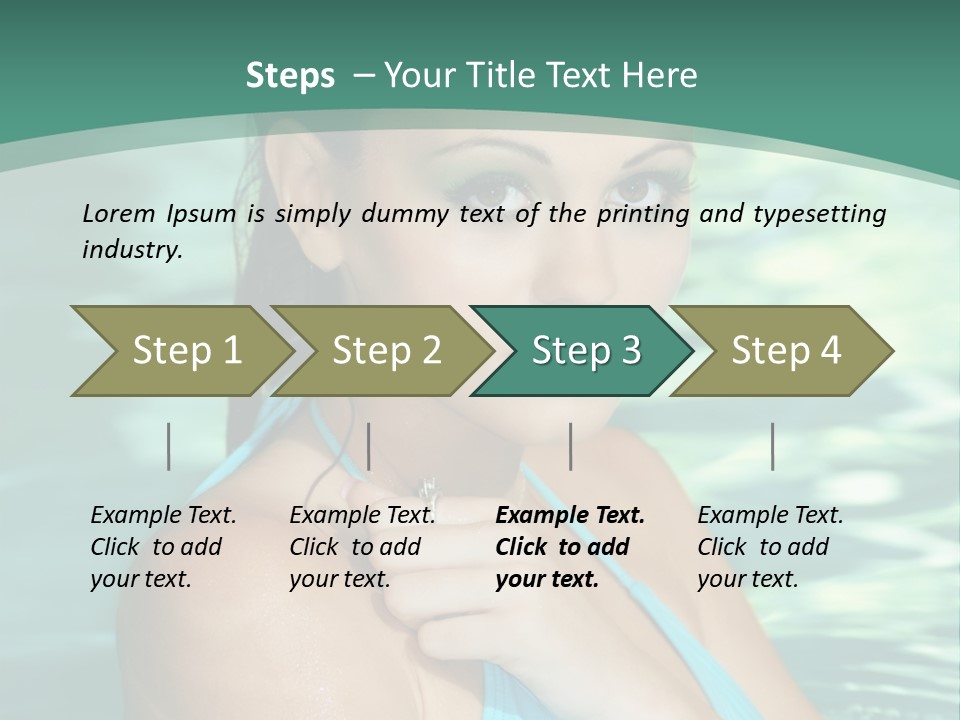 Steps – Your Title Text Here

Lorem Ipsum is simply dummy text of the printing and typesetting industry.

Step 1

Step 2

Step 3

Step 4

Example Text. Click to add your text.

Example Text. Click to add your text.

Example Text. Click to add your text.

Example Text. Click to add your text.